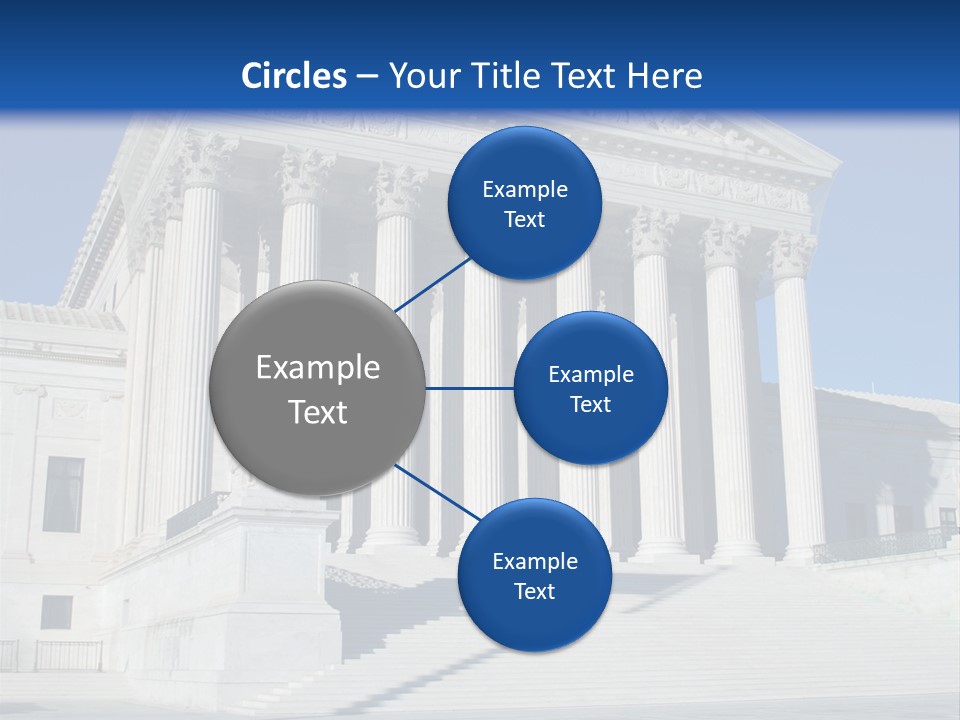 Circles – Your Title Text Here

Example Text

Example Text

Example Text

Example Text